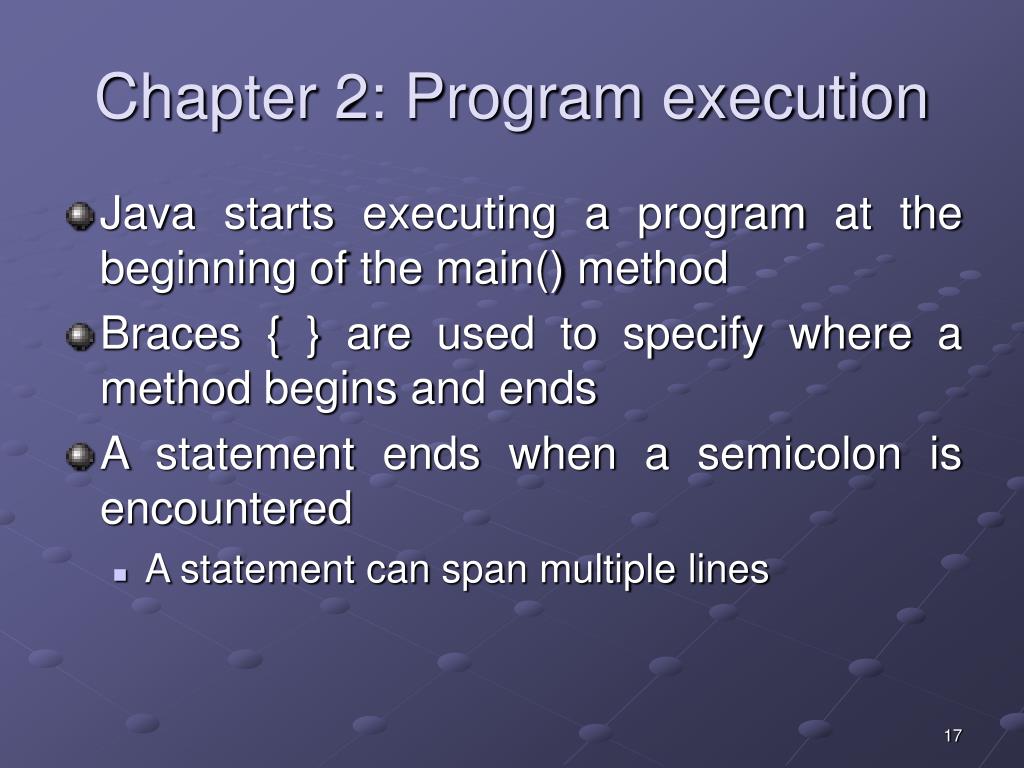 Chapter 2: Program execution

Java starts executing a program at the beginning of the main() method

Braces { } are used to specify where a method begins and ends

A statement ends when a semicolon is encountered

A statement can span multiple lines

17